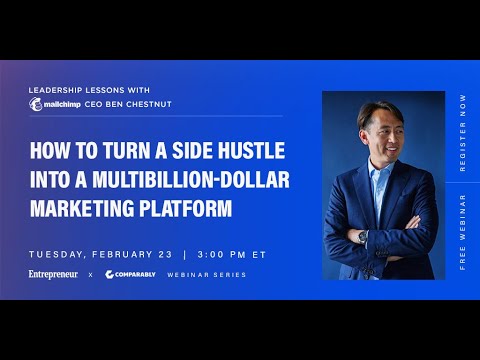 LEADERSHIP LESSONS WITH
mailchimp CEO BEN CHESTNUT

HOW TO TURN A SIDE HUSTLE INTO A MULTIBILLION-DOLLAR MARKETING PLATFORM

TUESDAY, FEBRUARY 23 | 3:00 PM ET

Entrepreneur x COMPARABLY WEBINAR SERIES

REGISTER NOW

FREE WEBINAR